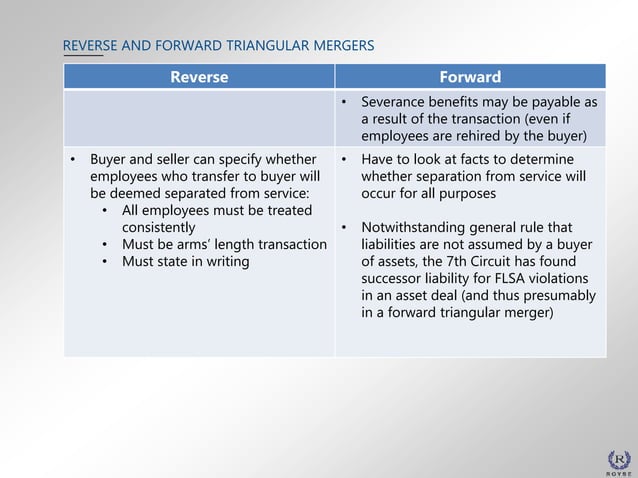 REVERSE AND FORWARD TRIANGULAR MERGERS

| Reverse | Forward |
|---|---|
| | • Severance benefits may be payable as a result of the transaction (even if employees are rehired by the buyer) |
| • Buyer and seller can specify whether employees who transfer to buyer will be deemed separated from service: • All employees must be treated consistently • Must be arms' length transaction • Must state in writing | • Have to look at facts to determine whether separation from service will occur for all purposes • Notwithstanding general rule that liabilities are not assumed by a buyer of assets, the 7th Circuit has found successor liability for FLSA violations in an asset deal (and thus presumably in a forward triangular merger) |

R
ROYSE